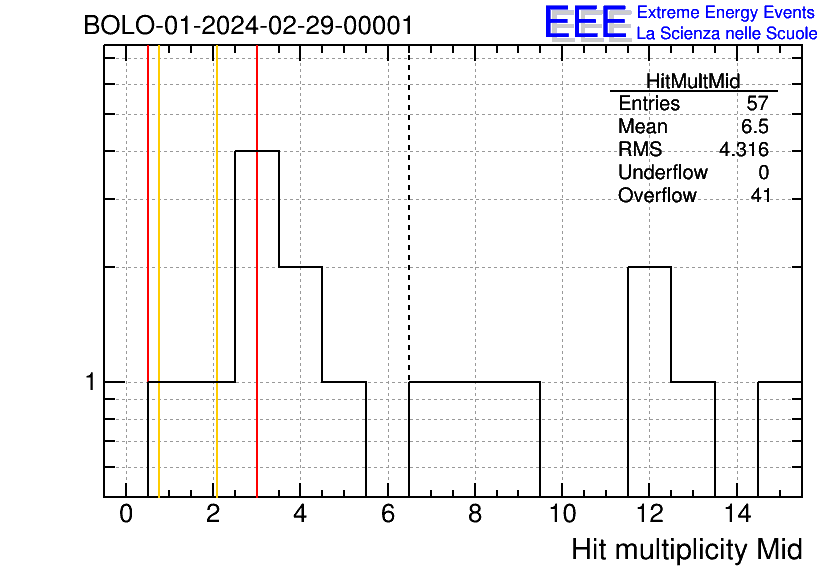 BOLO-01-2024-02-29-00001

EEE Extreme Energy Events
La Scienza nelle Scuole

| HitMultMid | |
|---|---|
| Entries | 57 |
| Mean | 6.5 |
| RMS | 4.316 |
| Underflow | 0 |
| Overflow | 41 |

1

0 2 4 6 8 10 12 14

Hit multiplicity Mid